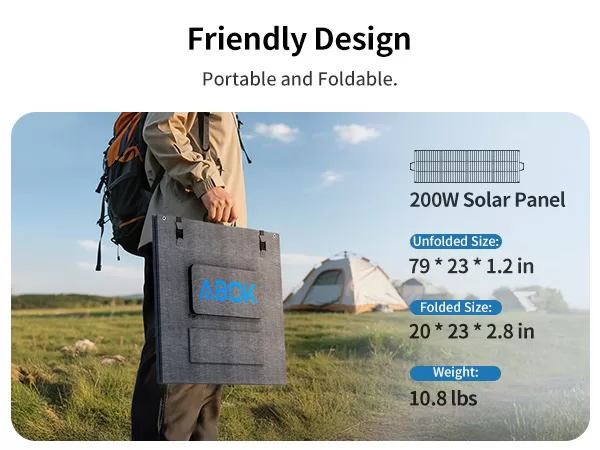 Friendly Design

Portable and Foldable.

ABOK

200W Solar Panel

Unfolded Size:

79 * 23 * 1.2 in

Folded Size:

20 * 23 * 2.8 in

Weight:

10.8 lbs